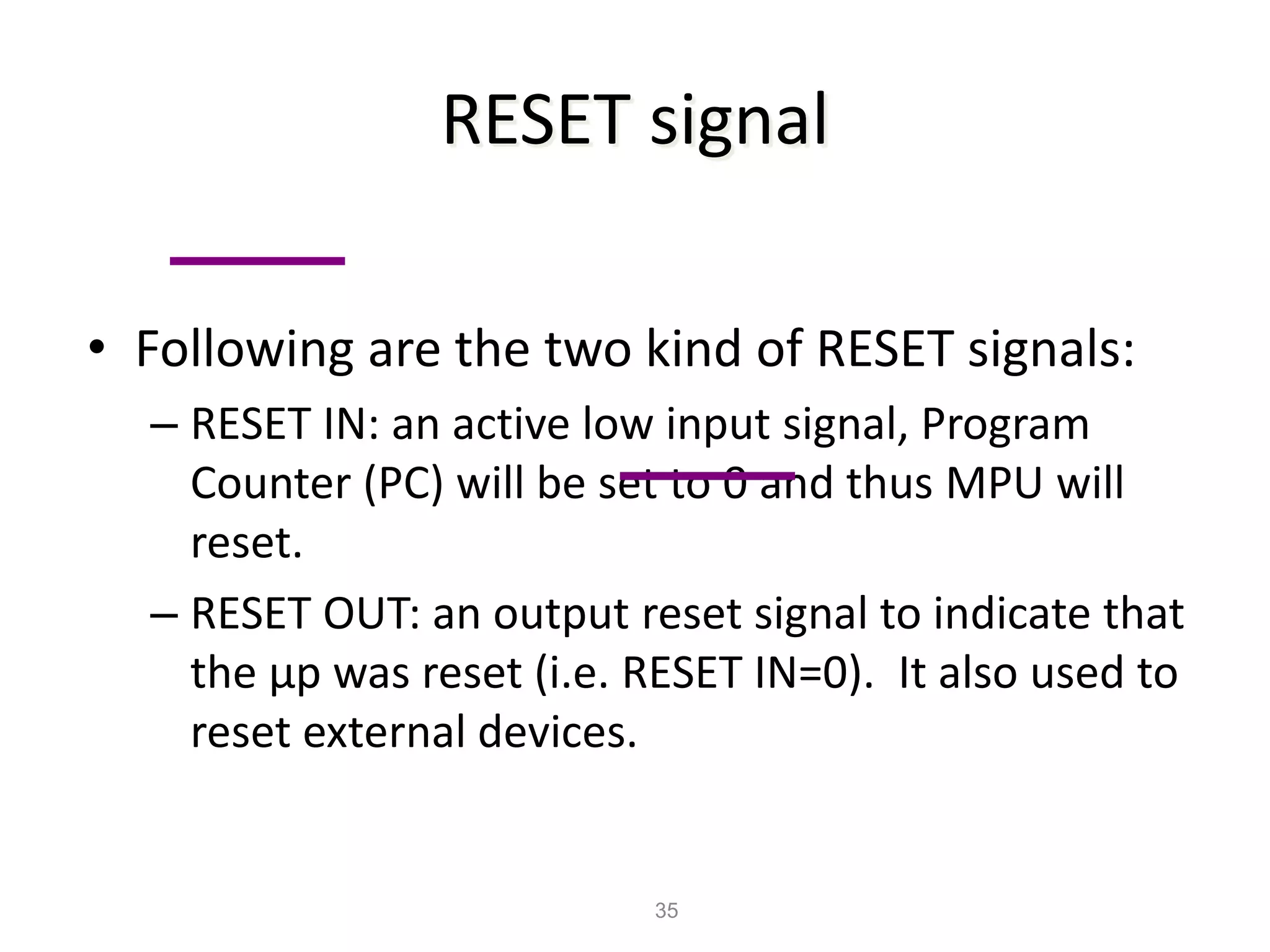 RESET signal

• Following are the two kind of RESET signals:

– RESET IN: an active low input signal, Program Counter (PC) will be set to 0 and thus MPU will reset.

– RESET OUT: an output reset signal to indicate that the µp was reset (i.e. RESET IN=0). It also used to reset external devices.

35